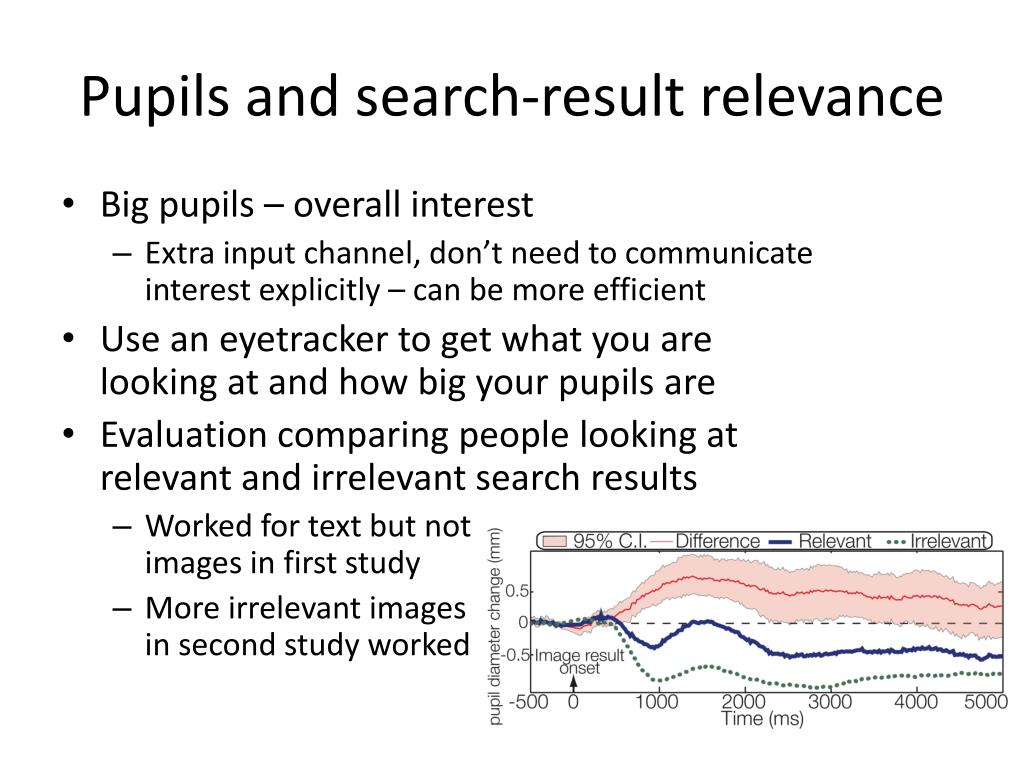 Pupils and search-result relevance

• Big pupils – overall interest
 – Extra input channel, don't need to communicate interest explicitly – can be more efficient
• Use an eyetracker to get what you are looking at and how big your pupils are
• Evaluation comparing people looking at relevant and irrelevant search results
 – Worked for text but not images in first study
 – More irrelevant images in second study worked

95% C.I. Difference Relevant Irrelevant

pupil diameter change (mm)

0.5
0
-0.5

Image result onset

-500 0 1000 2000 3000 4000 5000
Time (ms)